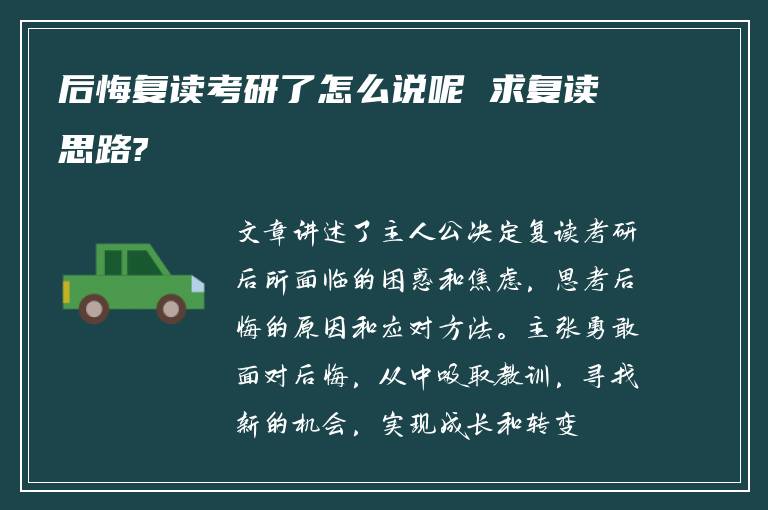 后悔复读考研了怎么说呢 求复读思路?

文章讲述了主人公决定复读考研后所面临的困惑和焦虑，思考后悔的原因和应对方法。主张勇敢面对后悔，从中吸取教训，寻找新的机会，实现成长和转变